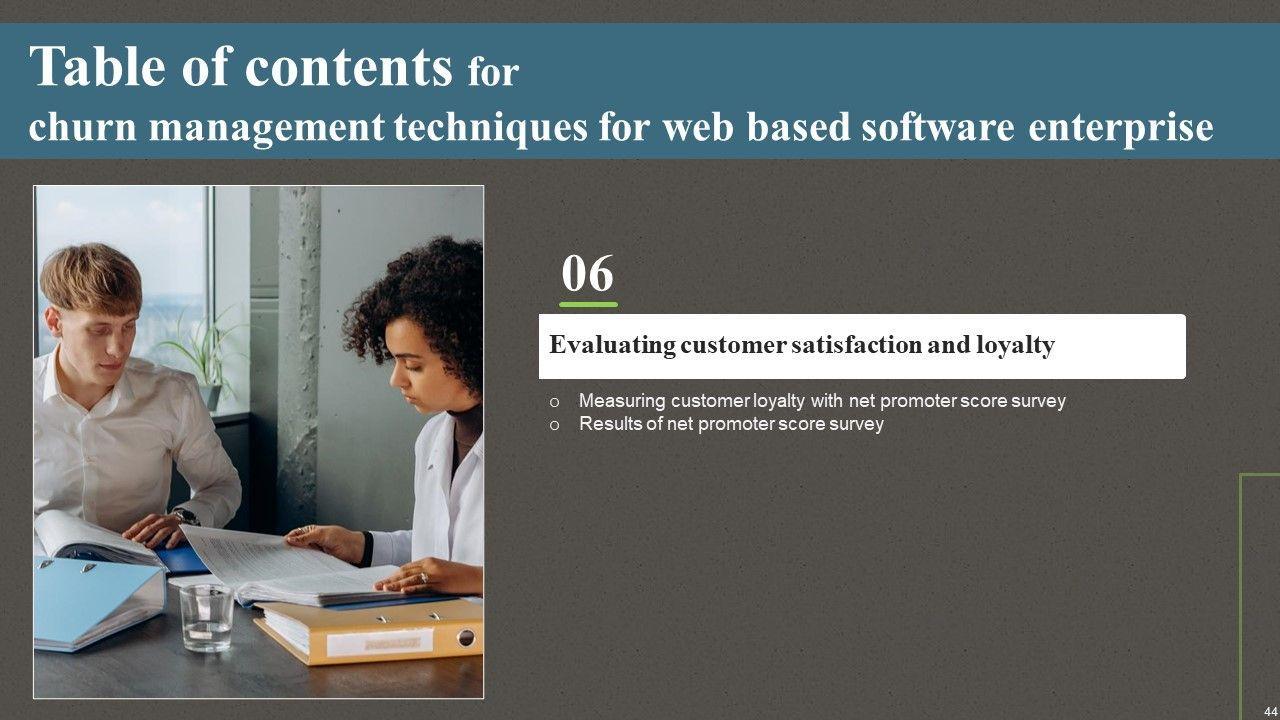 Table of contents for
churn management techniques for web based software enterprise

06

Evaluating customer satisfaction and loyalty

o Measuring customer loyalty with net promoter score survey
o Results of net promoter score survey

44